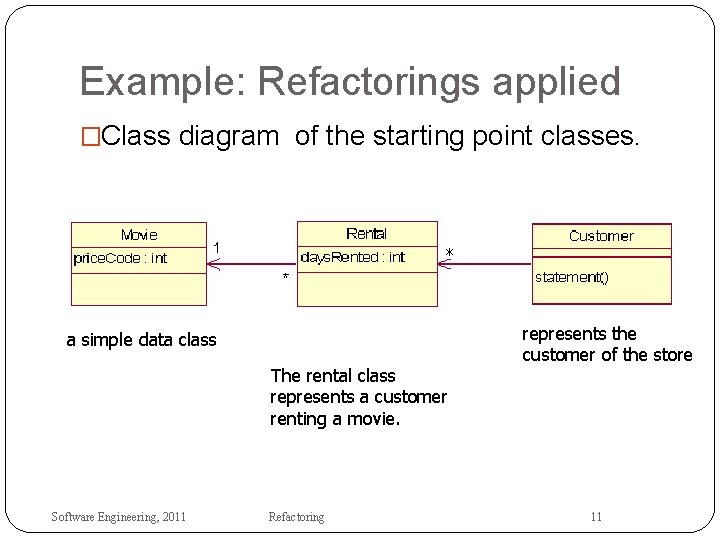 Example: Refactorings applied

□Class diagram of the starting point classes.

Movie

priceCode : int

1

*

Rental

daysRented : int

*

Customer

statement()

a simple data class

The rental class represents a customer renting a movie.

represents the customer of the store

Software Engineering, 2011

Refactoring

11